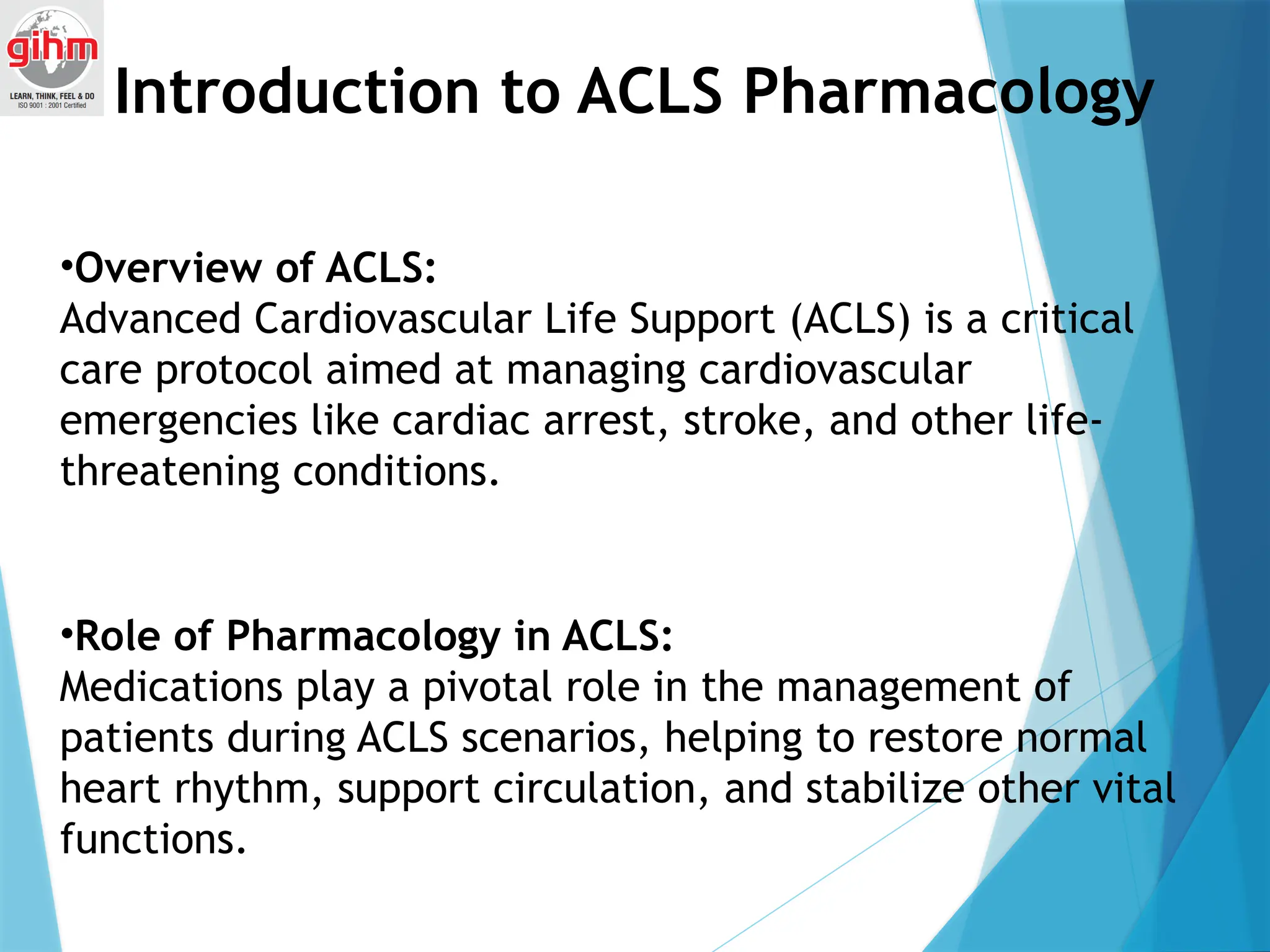 gihm
LEARN, THINK, FEEL & DO
ISO 9001 : 2001 Certified

Introduction to ACLS Pharmacology

•Overview of ACLS:
Advanced Cardiovascular Life Support (ACLS) is a critical care protocol aimed at managing cardiovascular emergencies like cardiac arrest, stroke, and other life-threatening conditions.

•Role of Pharmacology in ACLS:
Medications play a pivotal role in the management of patients during ACLS scenarios, helping to restore normal heart rhythm, support circulation, and stabilize other vital functions.